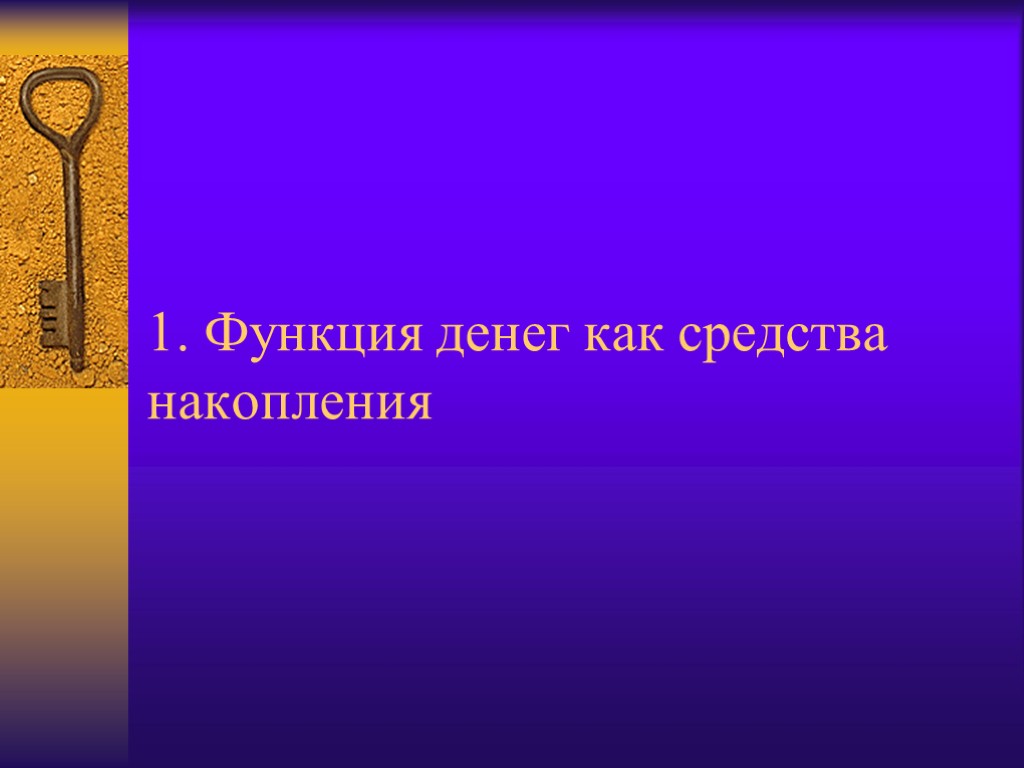 1. Функция денег как средства накопления